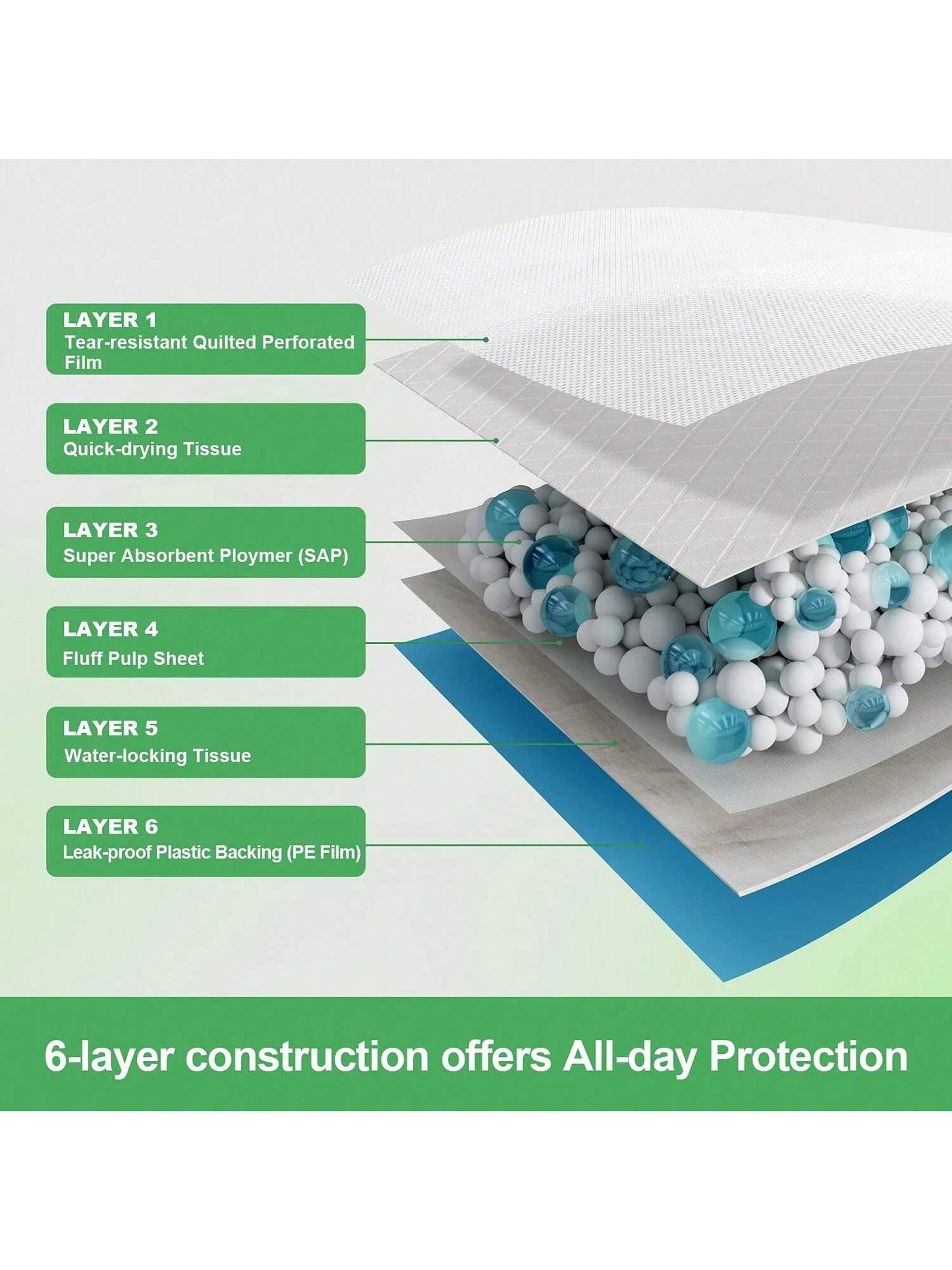 LAYER 1
Tear-resistant Quilted Perforated Film

LAYER 2
Quick-drying Tissue

LAYER 3
Super Absorbent Ploymer (SAP)

LAYER 4
Fluff Pulp Sheet

LAYER 5
Water-locking Tissue

LAYER 6
Leak-proof Plastic Backing (PE Film)

6-layer construction offers All-day Protection